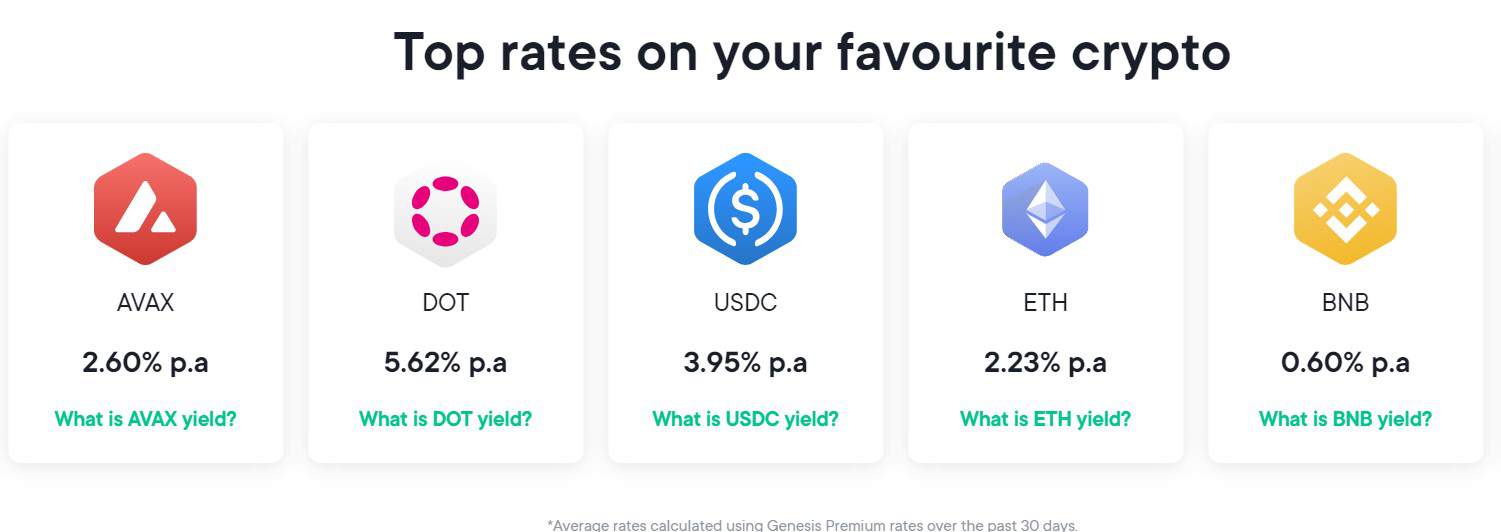 Top rates on your favourite crypto

AVAX

2.60% p.a

What is AVAX yield?

DOT

5.62% p.a

What is DOT yield?

USDC

3.95% p.a

What is USDC yield?

ETH

2.23% p.a

What is ETH yield?

BNB

0.60% p.a

What is BNB yield?

*Average rates calculated using Genesis Premium rates over the past 30 days.